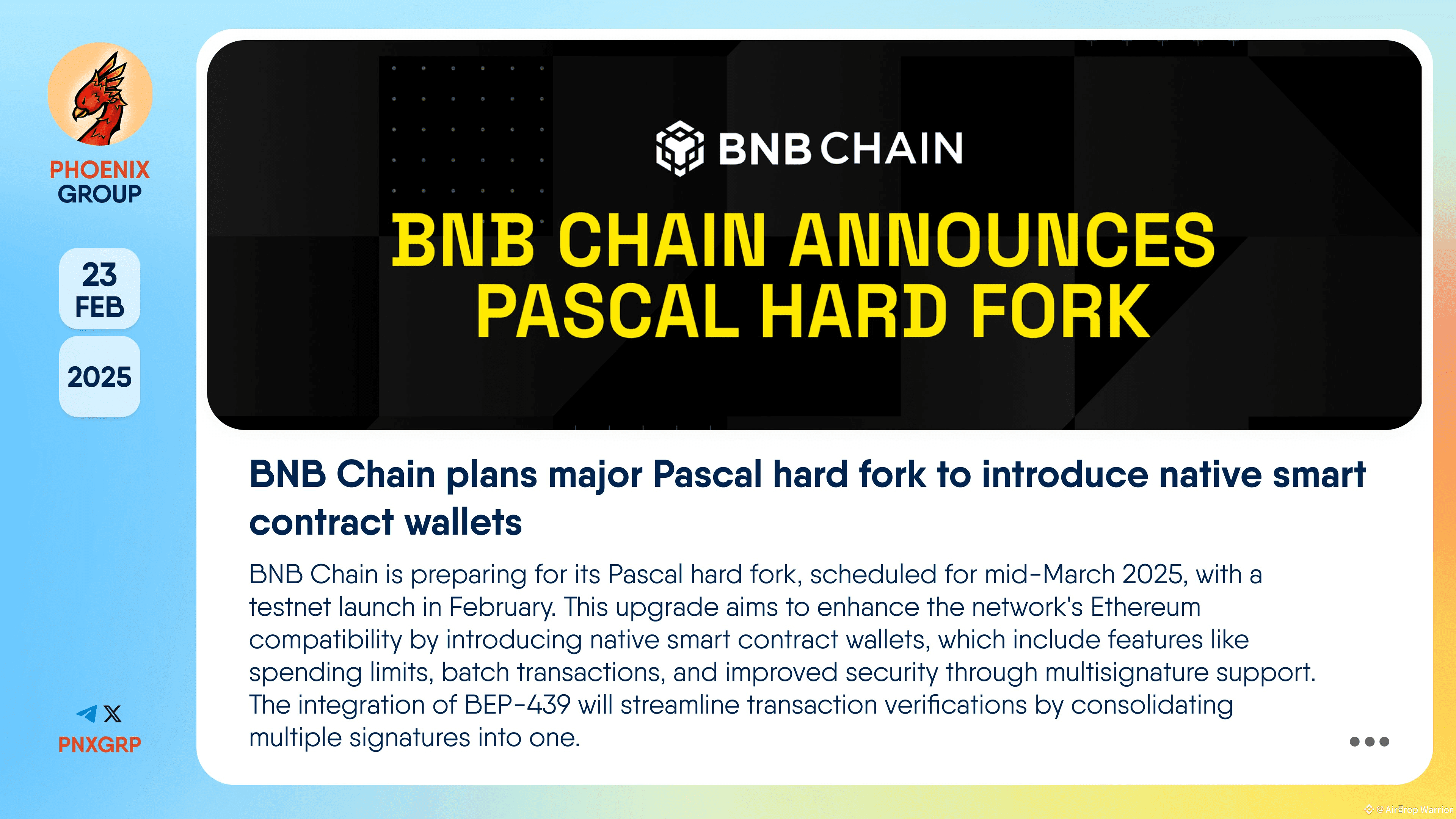 PHOENIX GROUP

23 FEB

2025

PNXGRP

BNB CHAIN

BNB CHAIN ANNOUNCES PASCAL HARD FORK

BNB Chain plans major Pascal hard fork to introduce native smart contract wallets

BNB Chain is preparing for its Pascal hard fork, scheduled for mid-March 2025, with a testnet launch in February. This upgrade aims to enhance the network's Ethereum compatibility by introducing native smart contract wallets, which include features like spending limits, batch transactions, and improved security through multisignature support. The integration of BEP-439 will streamline transaction verifications by consolidating multiple signatures into one.

@ AirDrop Warrior